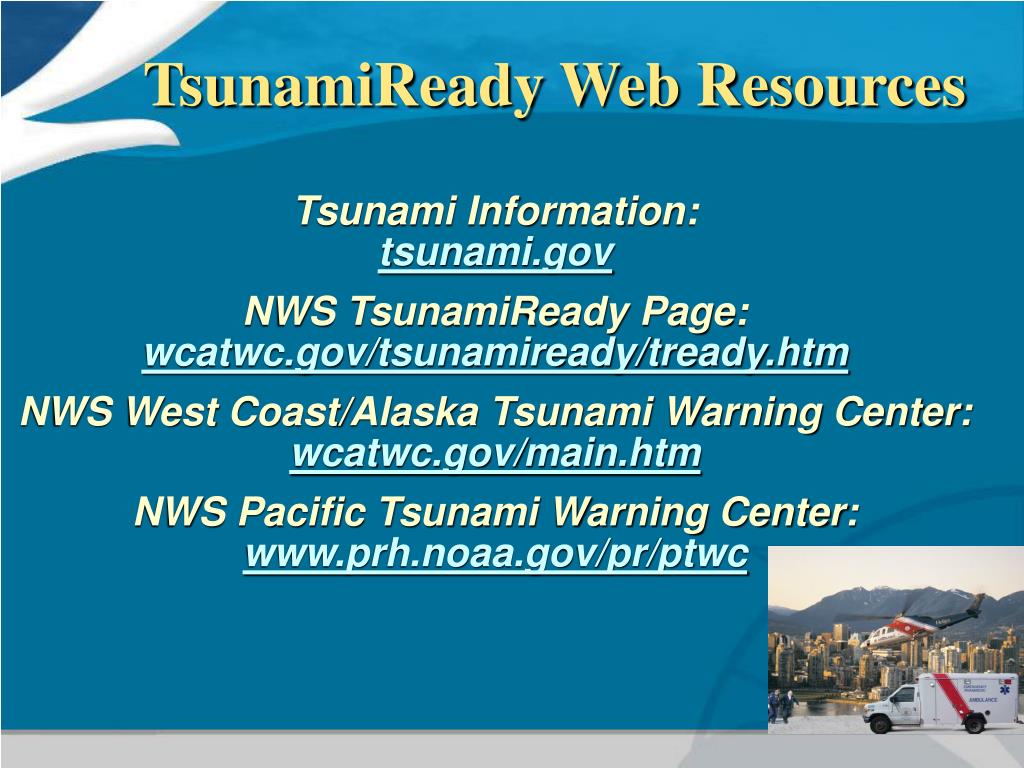 TsunamiReady Web Resources

Tsunami Information:
tsunami.gov

NWS TsunamiReady Page:
wcatwc.gov/tsunamiready/tready.htm

NWS West Coast/Alaska Tsunami Warning Center:
wcatwc.gov/main.htm

NWS Pacific Tsunami Warning Center:
www.prh.noaa.gov/pr/ptwc

AMBULANCE